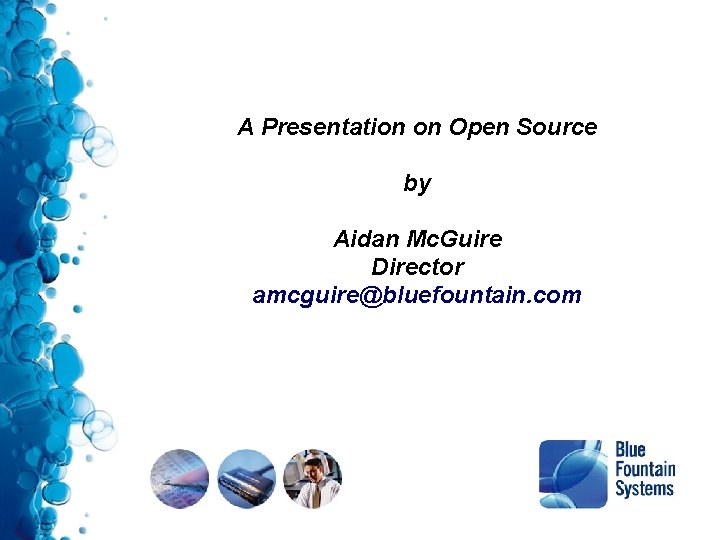 A Presentation on Open Source

by

Aidan McGuire
Director
amcguire@bluefountain.com

Blue Fountain Systems